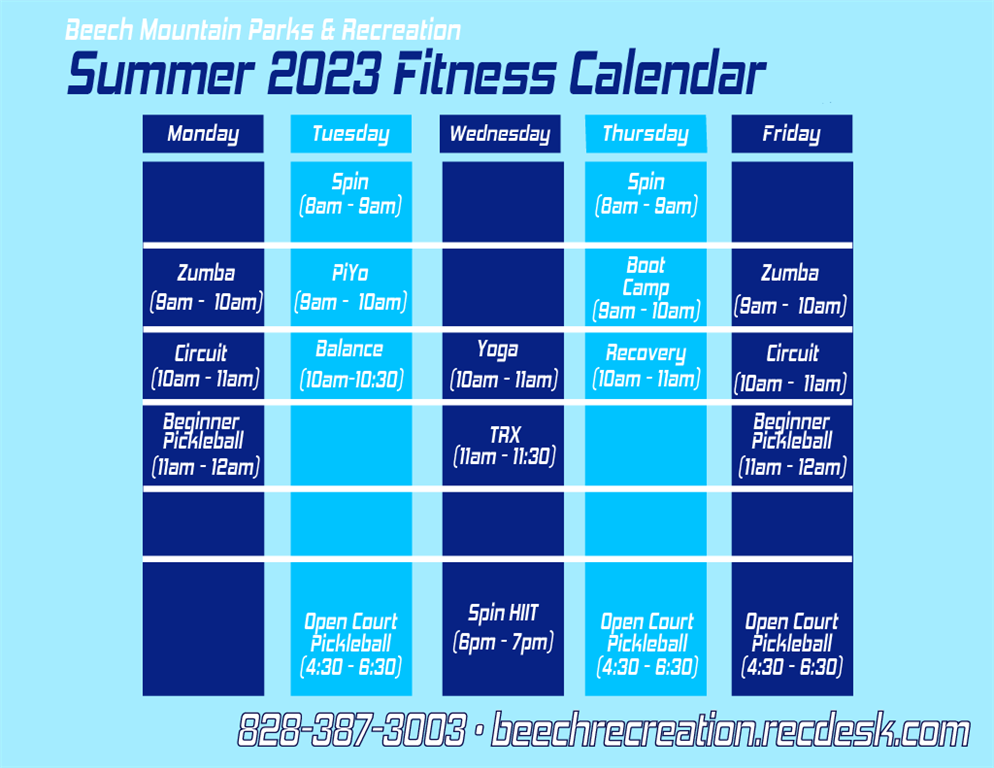 Beech Mountain Parks & Recreation

Summer 2023 Fitness Calendar

| Monday | Tuesday | Wednesday | Thursday | Friday |
|---|---|---|---|---|
| | Spin (8am - 9am) | | Spin (8am - 9am) | |
| Zumba (9am - 10am) | PiYo (9am - 10am) | | Boot Camp (9am - 10am) | Zumba (9am - 10am) |
| Circuit (10am - 11am) | Balance (10am-10:30) | Yoga (10am - 11am) | Recovery (10am - 11am) | Circuit (10am - 11am) |
| Beginner Pickleball (11am - 12am) | | TRX (11am - 11:30) | | Beginner Pickleball (11am - 12am) |
| | | | | |
| | Open Court Pickleball (4:30 - 6:30) | Spin HIIT (6pm - 7pm) | Open Court Pickleball (4:30 - 6:30) | Open Court Pickleball (4:30 - 6:30) |

828-387-3003 • beechrecreation.recdesk.com